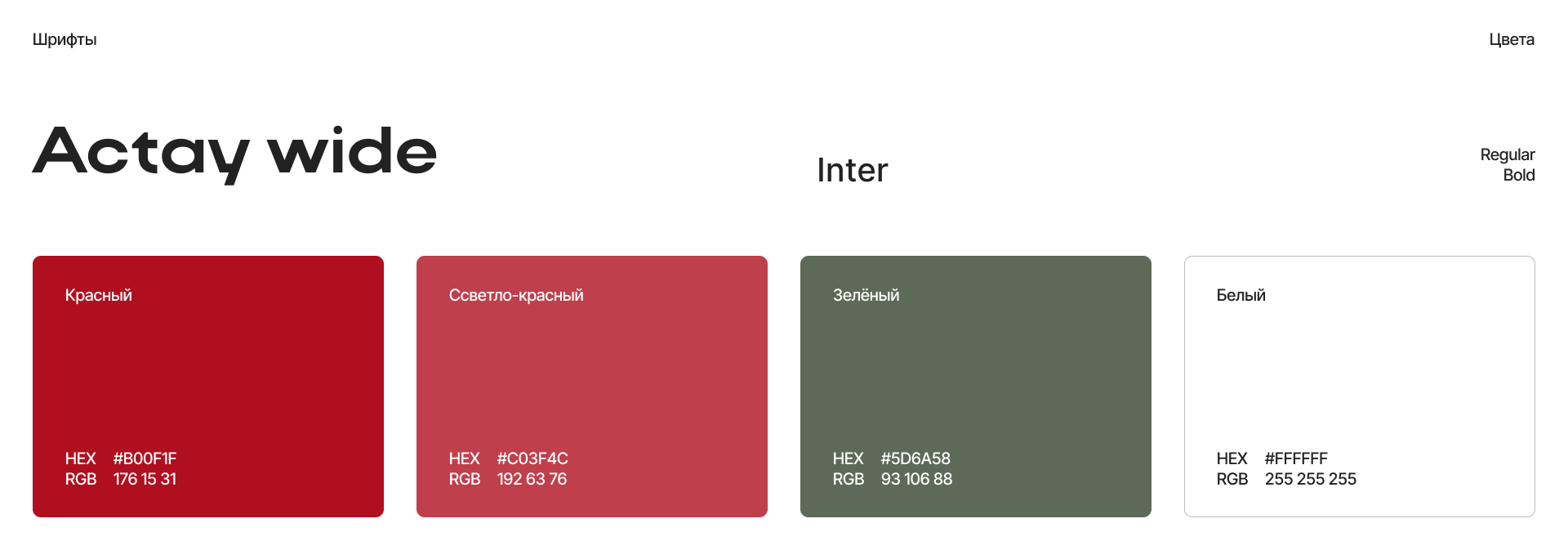 Шрифты

Цвета

Actay wide

Inter

Regular
Bold

Красный

HEX #B00F1F
RGB 176 15 31

Ссветло-красный

HEX #C03F4C
RGB 192 63 76

Зелёный

HEX #5D6A58
RGB 93 106 88

Белый

HEX #FFFFFF
RGB 255 255 255